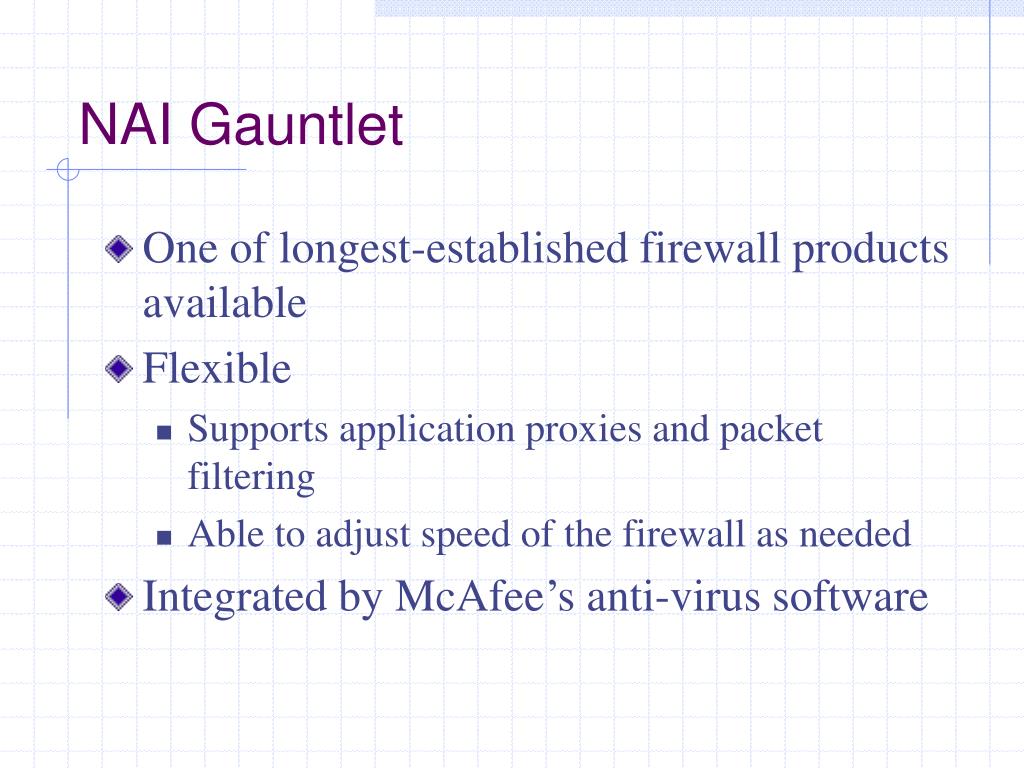 NAI Gauntlet

One of longest-established firewall products available

Flexible

Supports application proxies and packet filtering

Able to adjust speed of the firewall as needed

Integrated by McAfee’s anti-virus software